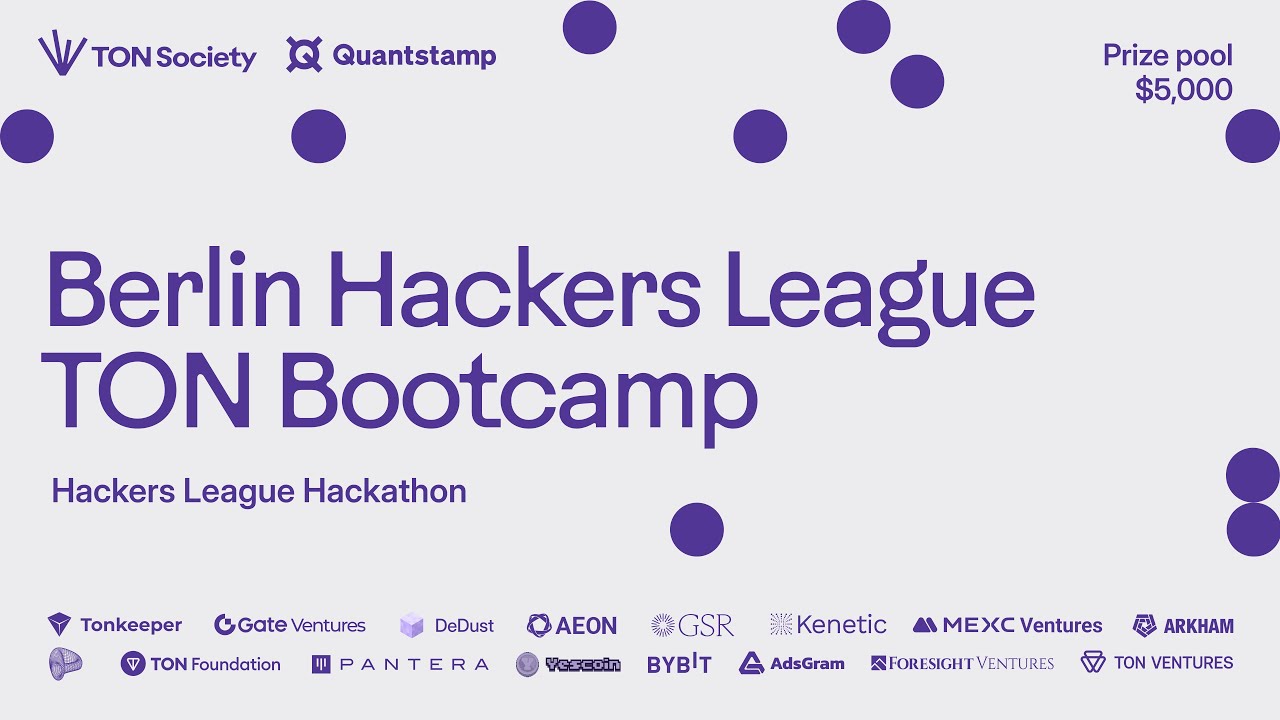 TON Society Quantstamp

Prize pool
$5,000

Berlin Hackers League
TON Bootcamp

Hackers League Hackathon

Tonkeeper Gate Ventures DeDust AEON GSR Kenetic MEXC Ventures ARKHAM
TON Foundation PANTERA Yescoin BYBIT AdsGram FORESIGHT VENTURES TON VENTURES